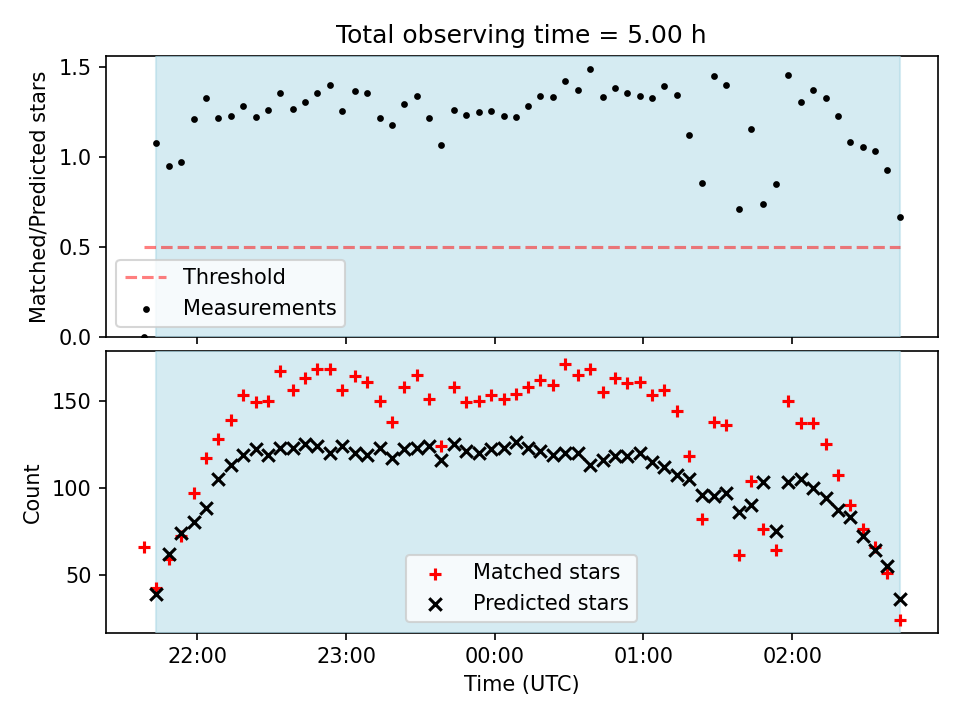 Total observing time = 5.00 h

Matched/Predicted stars

1.5
1.0
0.5
0.0

Threshold
Measurements

Count

150
100
50

Matched stars
Predicted stars

22:00
23:00
00:00
01:00
02:00

Time (UTC)